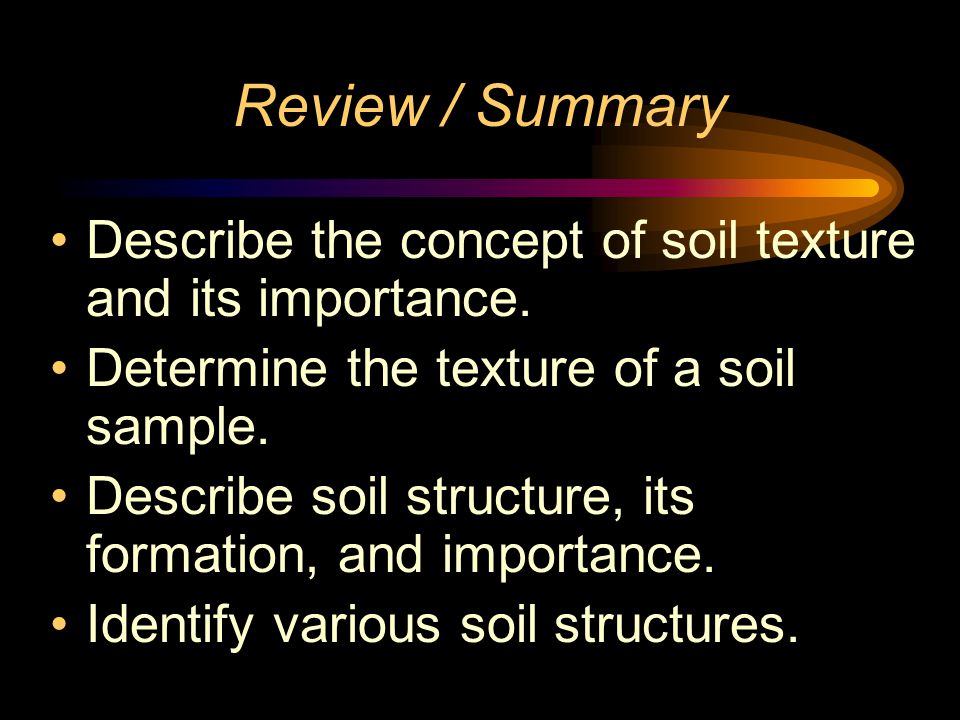 Review / Summary

• Describe the concept of soil texture and its importance.
• Determine the texture of a soil sample.
• Describe soil structure, its formation, and importance.
• Identify various soil structures.